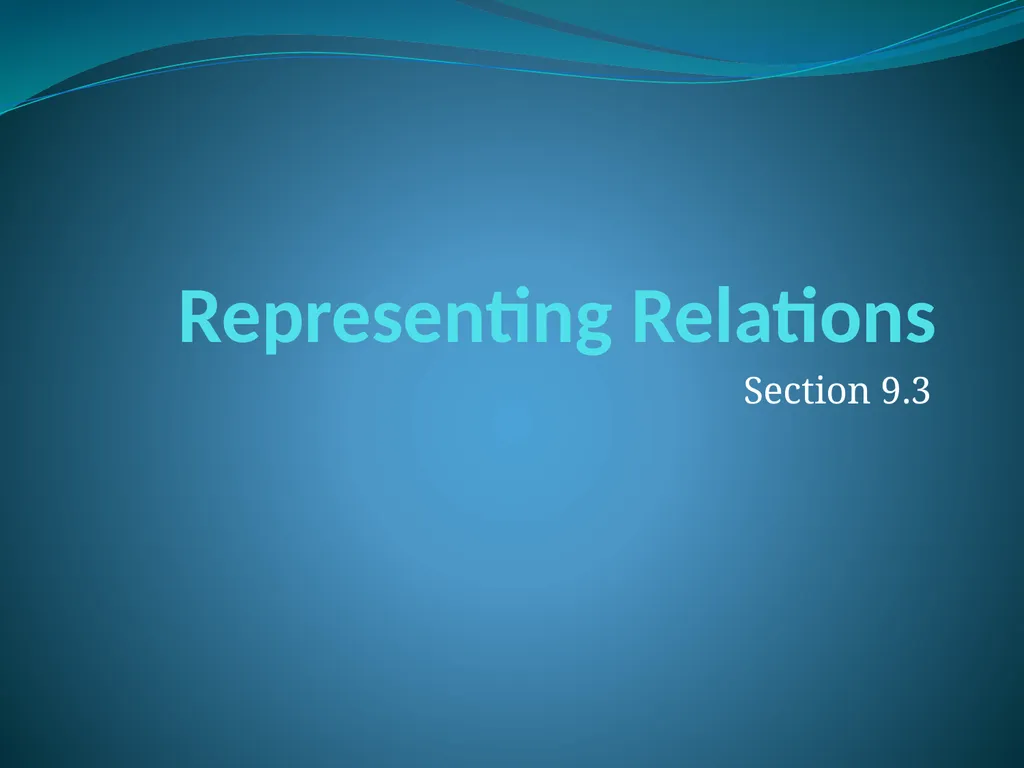 Representing Relations

Section 9.3